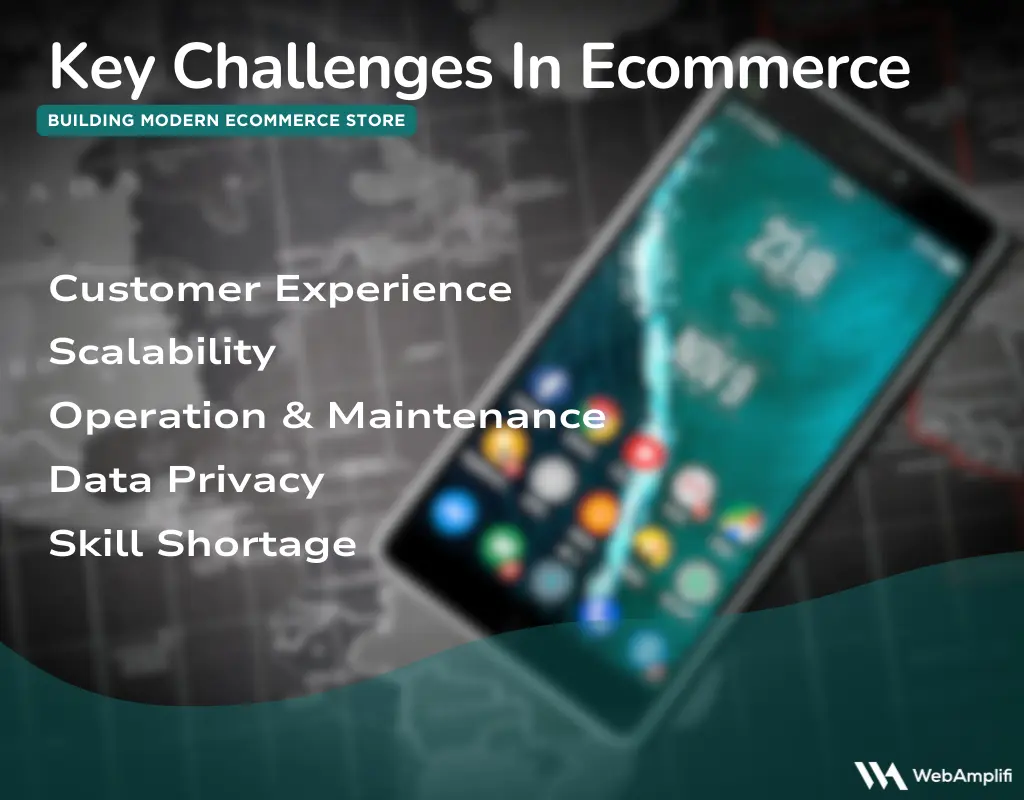 Key Challenges In Ecommerce

BUILDING MODERN ECOMMERCE STORE

Customer Experience

Scalability

Operation & Maintenance

Data Privacy

Skill Shortage

WebAmplifi